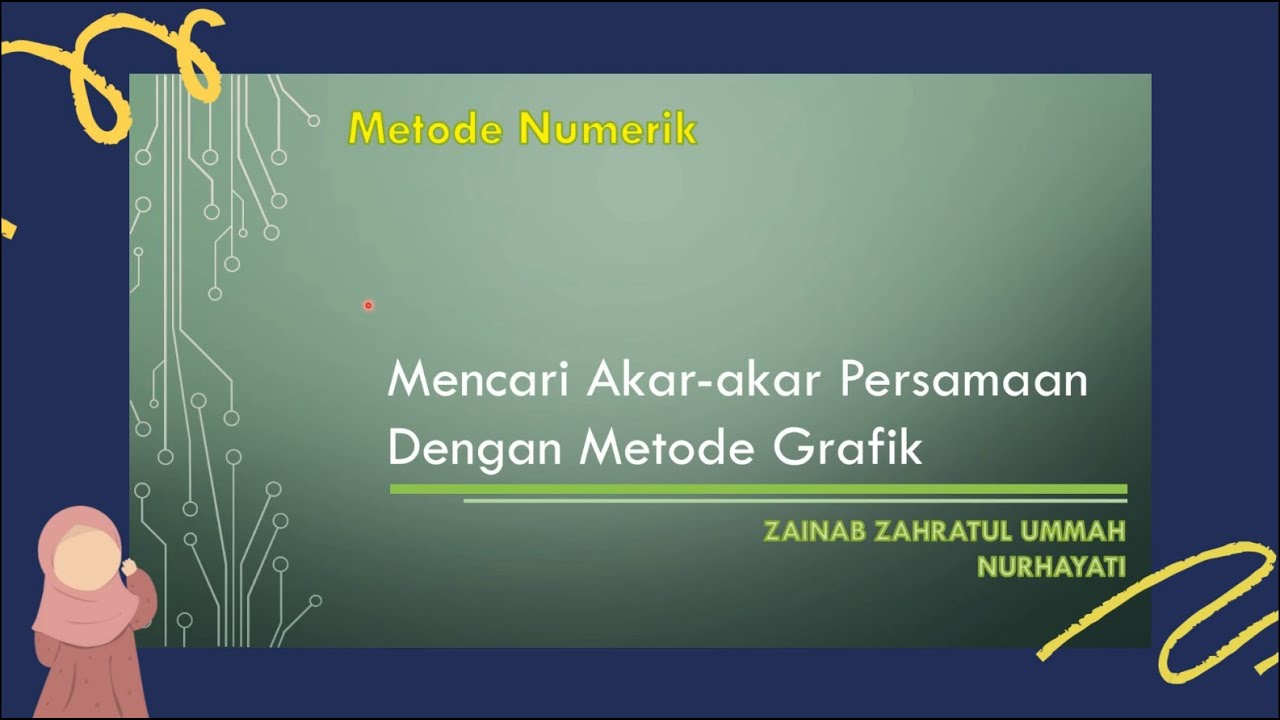 Metode Numerik

Mencari Akar-akar Persamaan Dengan Metode Grafik

ZAINAB ZAHRATUL UMMAH
NURHAYATI